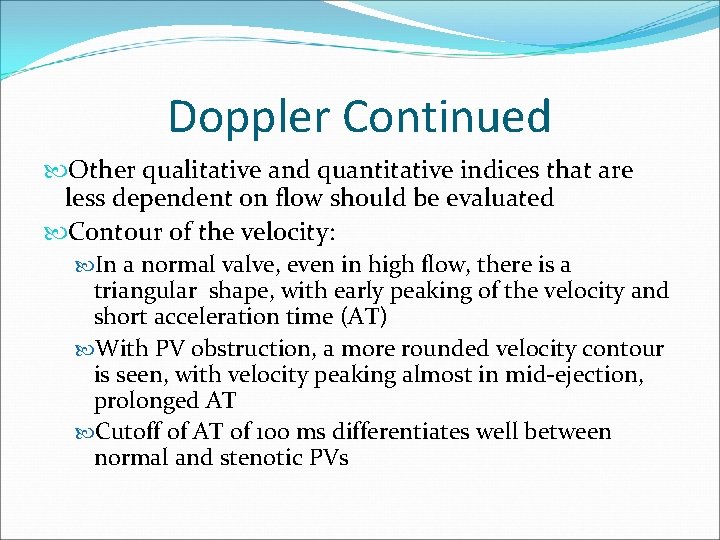 Doppler Continued

Other qualitative and quantitative indices that are less dependent on flow should be evaluated

Contour of the velocity:

In a normal valve, even in high flow, there is a triangular shape, with early peaking of the velocity and short acceleration time (AT)

With PV obstruction, a more rounded velocity contour is seen, with velocity peaking almost in mid-ejection, prolonged AT

Cutoff of AT of 100 ms differentiates well between normal and stenotic PVs